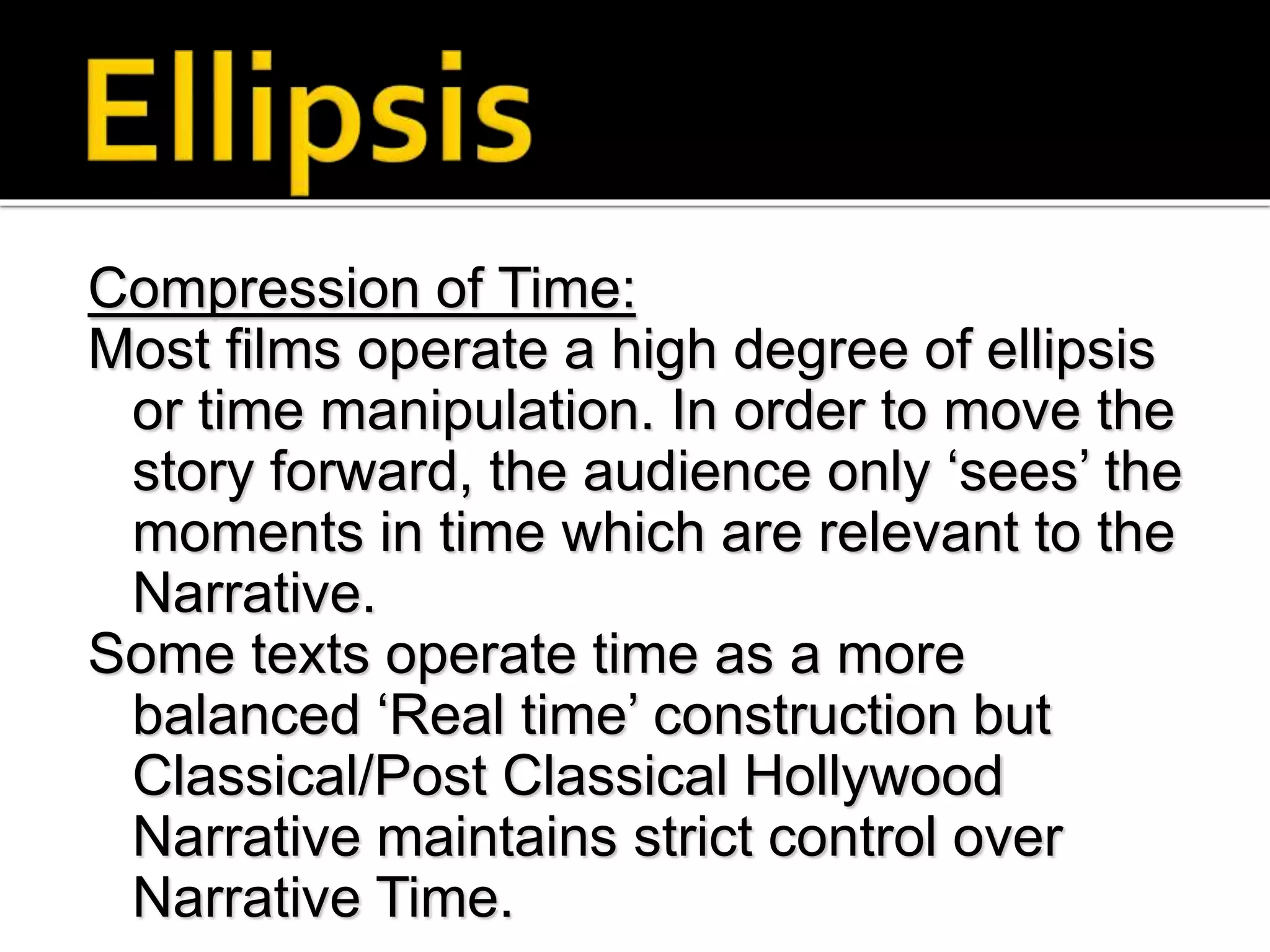 Ellipsis

Compression of Time:
Most films operate a high degree of ellipsis or time manipulation. In order to move the story forward, the audience only ‘sees’ the moments in time which are relevant to the Narrative.
Some texts operate time as a more balanced ‘Real time’ construction but Classical/Post Classical Hollywood Narrative maintains strict control over Narrative Time.